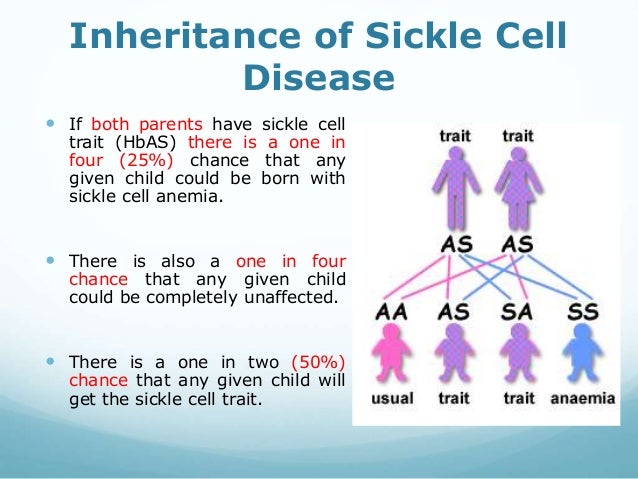 Inheritance of Sickle Cell Disease

• If both parents have sickle cell trait (HbAS) there is a one in four (25%) chance that any given child could be born with sickle cell anemia.

• There is also a one in four chance that any given child could be completely unaffected.

• There is a one in two (50%) chance that any given child will get the sickle cell trait.

trait trait

AS AS

AA AS SA SS

usual trait trait anaemia